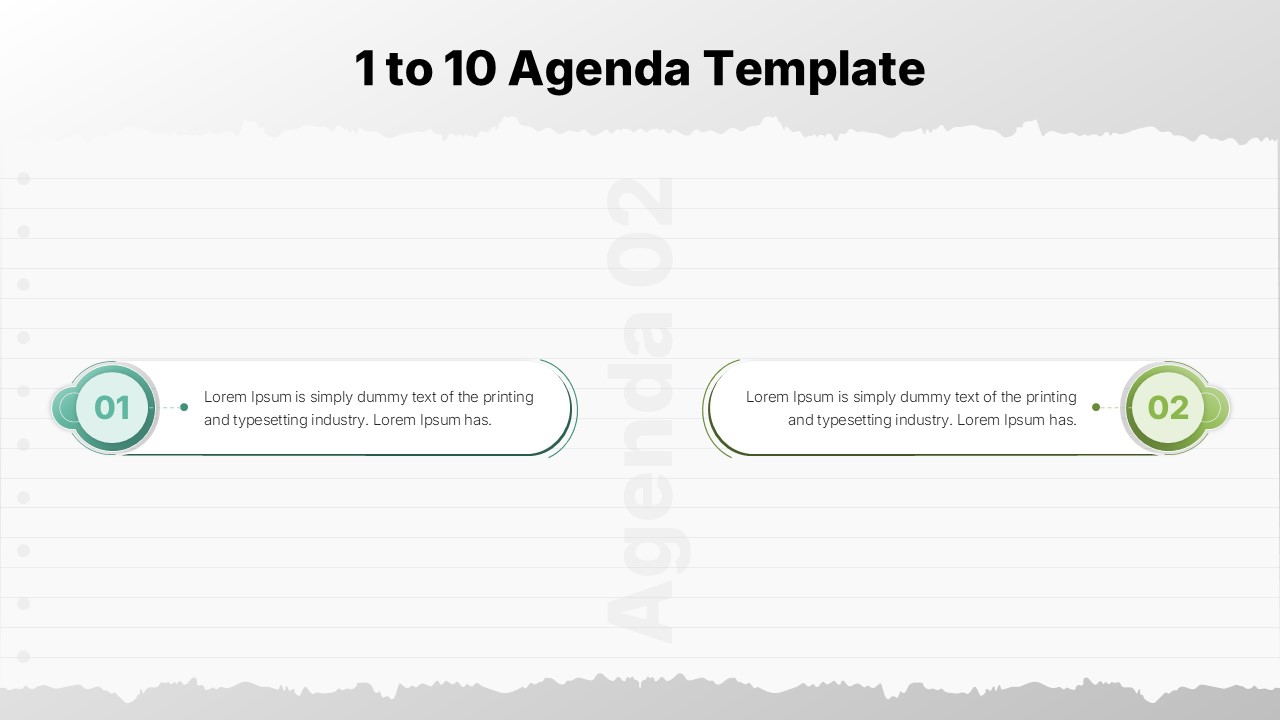 1 to 10 Agenda Template

Agenda 02

01

Lorem Ipsum is simply dummy text of the printing and typesetting industry. Lorem Ipsum has.

Lorem Ipsum is simply dummy text of the printing and typesetting industry. Lorem Ipsum has.

02